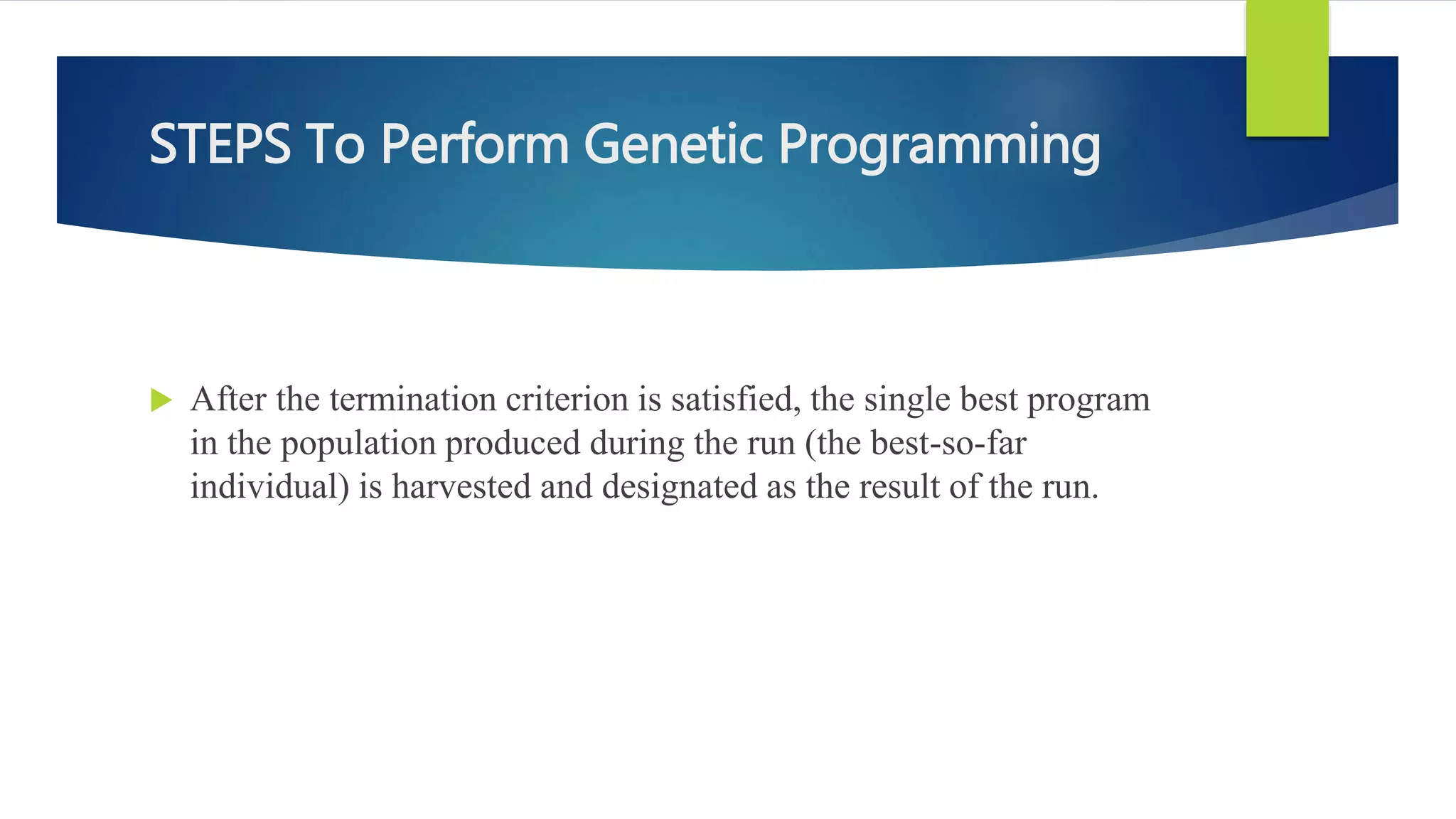 STEPS To Perform Genetic Programming

After the termination criterion is satisfied, the single best program in the population produced during the run (the best-so-far individual) is harvested and designated as the result of the run.